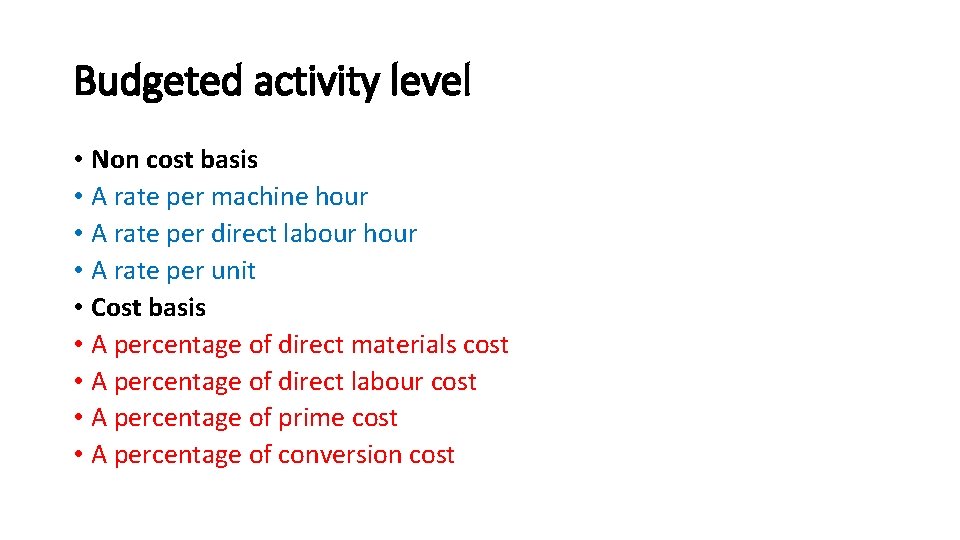 Budgeted activity level

• Non cost basis
• A rate per machine hour
• A rate per direct labour hour
• A rate per unit
• Cost basis
• A percentage of direct materials cost
• A percentage of direct labour cost
• A percentage of prime cost
• A percentage of conversion cost